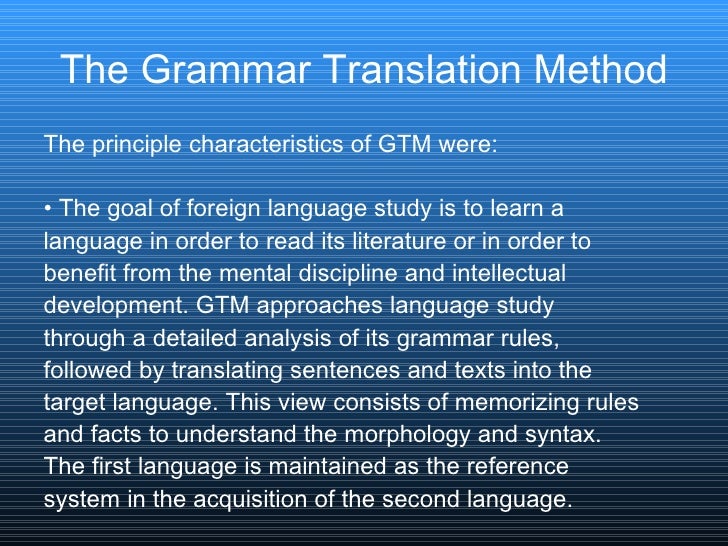 The Grammar Translation Method

The principle characteristics of GTM were:

• The goal of foreign language study is to learn a language in order to read its literature or in order to benefit from the mental discipline and intellectual development. GTM approaches language study through a detailed analysis of its grammar rules, followed by translating sentences and texts into the target language. This view consists of memorizing rules and facts to understand the morphology and syntax. The first language is maintained as the reference system in the acquisition of the second language.